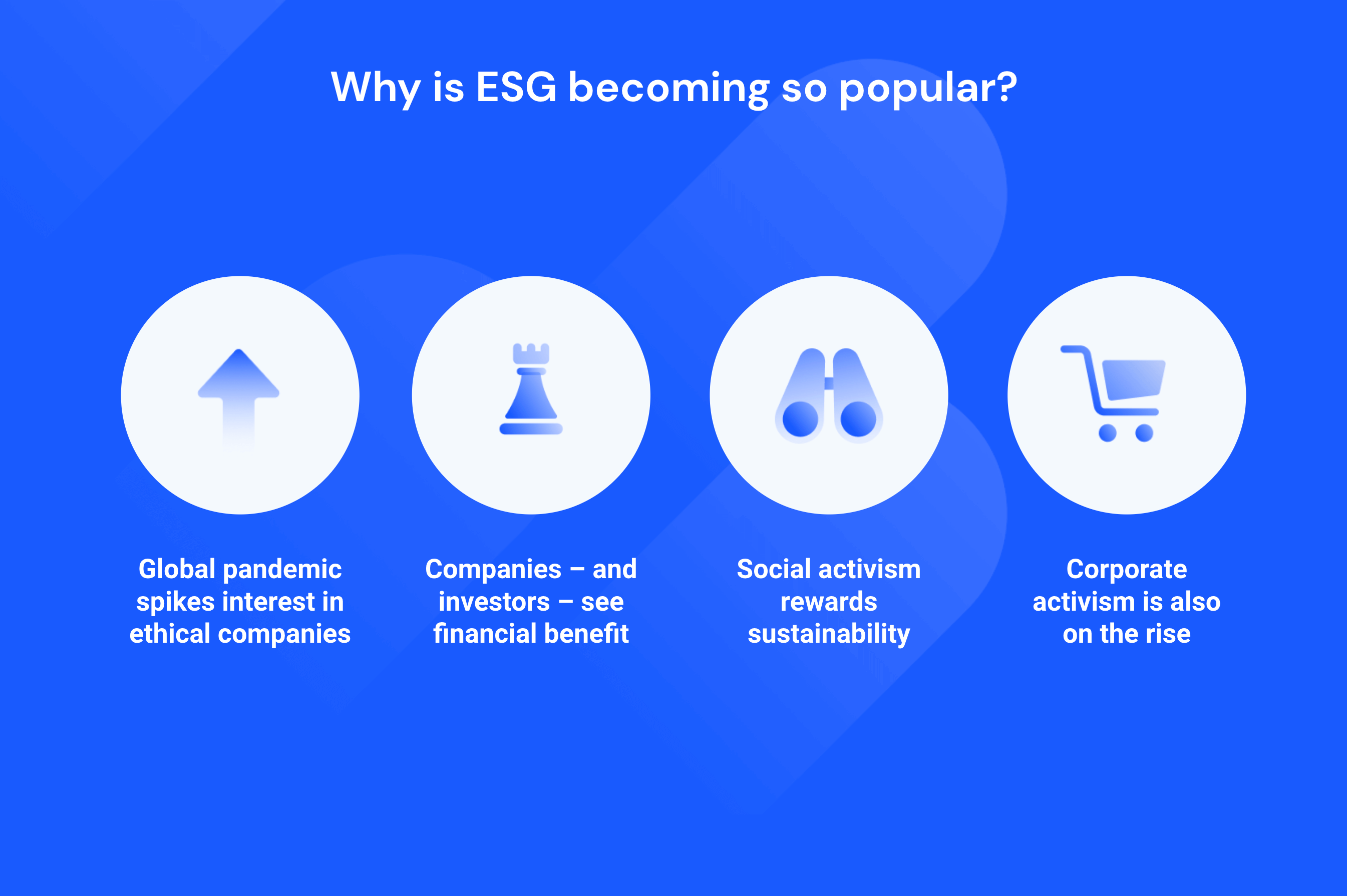 Why is ESG becoming so popular?

Global pandemic spikes interest in ethical companies

Companies – and investors – see financial benefit

Social activism rewards sustainability

Corporate activism is also on the rise